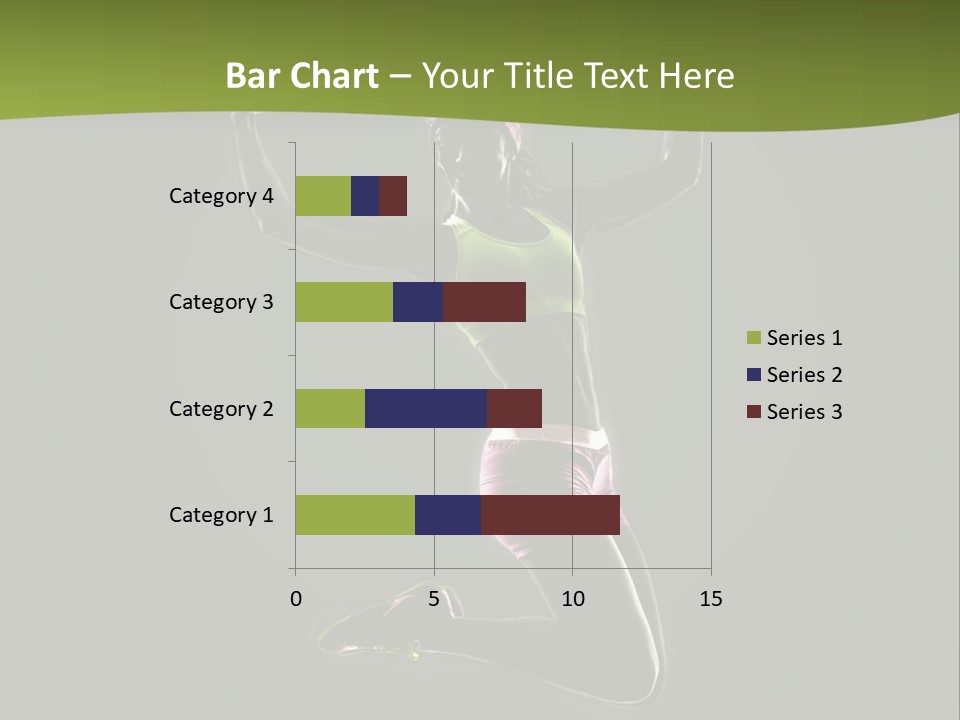 Bar Chart – Your Title Text Here

Category 4
Category 3
Category 2
Category 1

0
5
10
15

Series 1
Series 2
Series 3